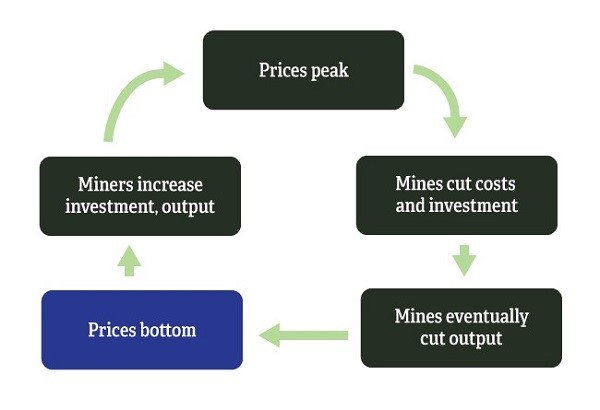 Prices peak

Mines cut costs and investment

Mines eventually cut output

Prices bottom

Miners increase investment, output